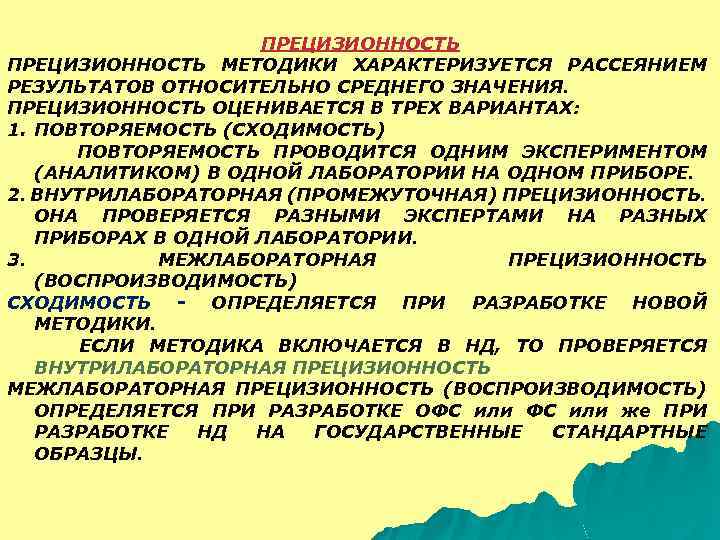 ПРЕЦИЗИОННОСТЬ

ПРЕЦИЗИОННОСТЬ МЕТОДИКИ ХАРАКТЕРИЗУЕТСЯ РАССЕЯНИЕМ РЕЗУЛЬТАТОВ ОТНОСИТЕЛЬНО СРЕДНЕГО ЗНАЧЕНИЯ.

ПРЕЦИЗИОННОСТЬ ОЦЕНИВАЕТСЯ В ТРЕХ ВАРИАНТАХ:

1. ПОВТОРЯЕМОСТЬ (СХОДИМОСТЬ)

ПОВТОРЯЕМОСТЬ ПРОВОДИТСЯ ОДНИМ ЭКСПЕРИМЕНТОМ (АНАЛИТИКОМ) В ОДНОЙ ЛАБОРАТОРИИ НА ОДНОМ ПРИБОРЕ.

2. ВНУТРИЛАБОРАТОРНАЯ (ПРОМЕЖУТОЧНАЯ) ПРЕЦИЗИОННОСТЬ. ОНА ПРОВЕРЯЕТСЯ РАЗНЫМИ ЭКСПЕРТАМИ НА РАЗНЫХ ПРИБОРАХ В ОДНОЙ ЛАБОРАТОРИИ.

3. МЕЖЛАБОРАТОРНАЯ ПРЕЦИЗИОННОСТЬ (ВОСПРОИЗВОДИМОСТЬ)

СХОДИМОСТЬ - ОПРЕДЕЛЯЕТСЯ ПРИ РАЗРАБОТКЕ НОВОЙ МЕТОДИКИ.

ЕСЛИ МЕТОДИКА ВКЛЮЧАЕТСЯ В НД, ТО ПРОВЕРЯЕТСЯ ВНУТРИЛАБОРАТОРНАЯ ПРЕЦИЗИОННОСТЬ

МЕЖЛАБОРАТОРНАЯ ПРЕЦИЗИОННОСТЬ (ВОСПРОИЗВОДИМОСТЬ) ОПРЕДЕЛЯЕТСЯ ПРИ РАЗРАБОТКЕ ОФС или ФС или же ПРИ РАЗРАБОТКЕ НД НА ГОСУДАРСТВЕННЫЕ СТАНДАРТНЫЕ ОБРАЗЦЫ.